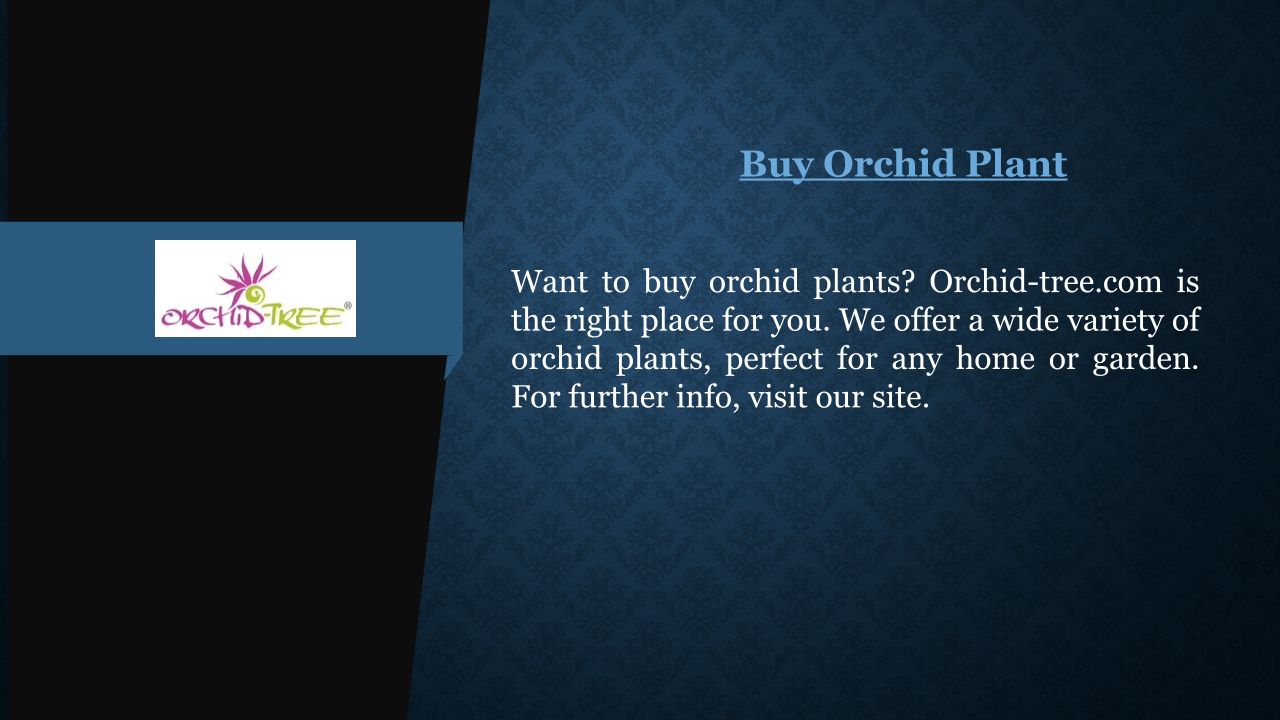 ORCHID-TREE®

Buy Orchid Plant

Want to buy orchid plants? Orchid-tree.com is the right place for you. We offer a wide variety of orchid plants, perfect for any home or garden. For further info, visit our site.